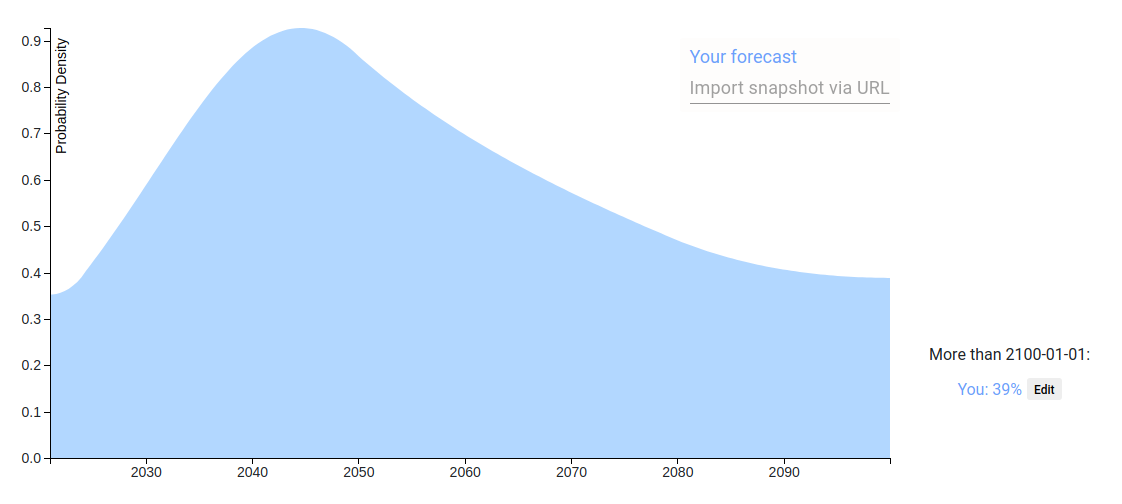 Probability Density

0.9
0.8
0.7
0.6
0.5
0.4
0.3
0.2
0.1
0.0

2030 2040 2050 2060 2070 2080 2090

Your forecast
Import snapshot via URL

More than 2100-01-01:
You: 39% Edit